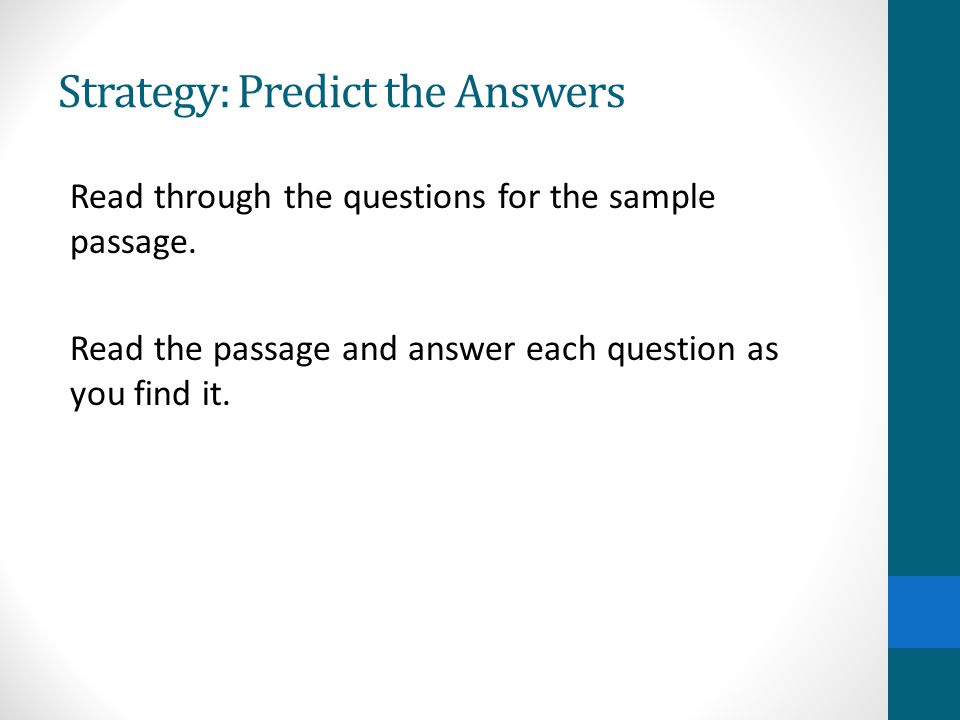 Strategy: Predict the Answers

Read through the questions for the sample passage.

Read the passage and answer each question as you find it.